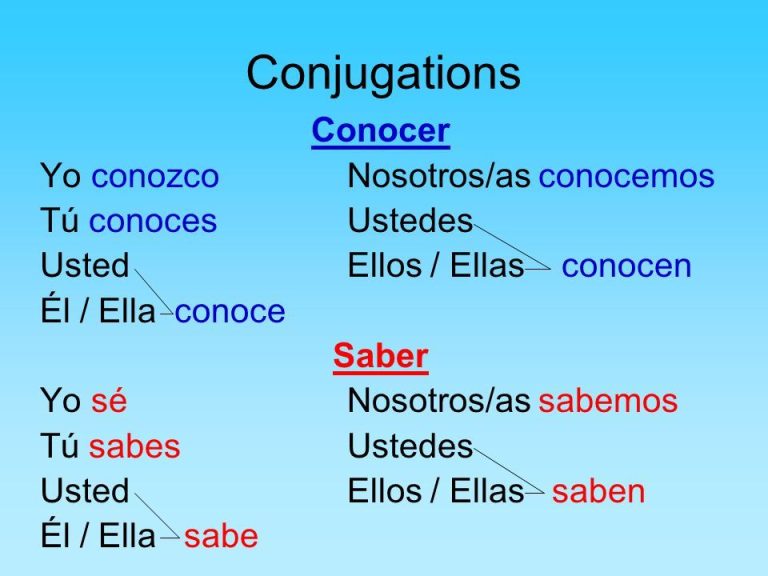 Conjugations

Conocer

Yo conozco
Tú conoces
Usted
Él / Ella conoce

Nosotros/as conocemos
Ustedes
Ellos / Ellas conocen

Saber

Yo sé
Tú sabes
Usted
Él / Ella sabe

Nosotros/as sabemos
Ustedes
Ellos / Ellas saben